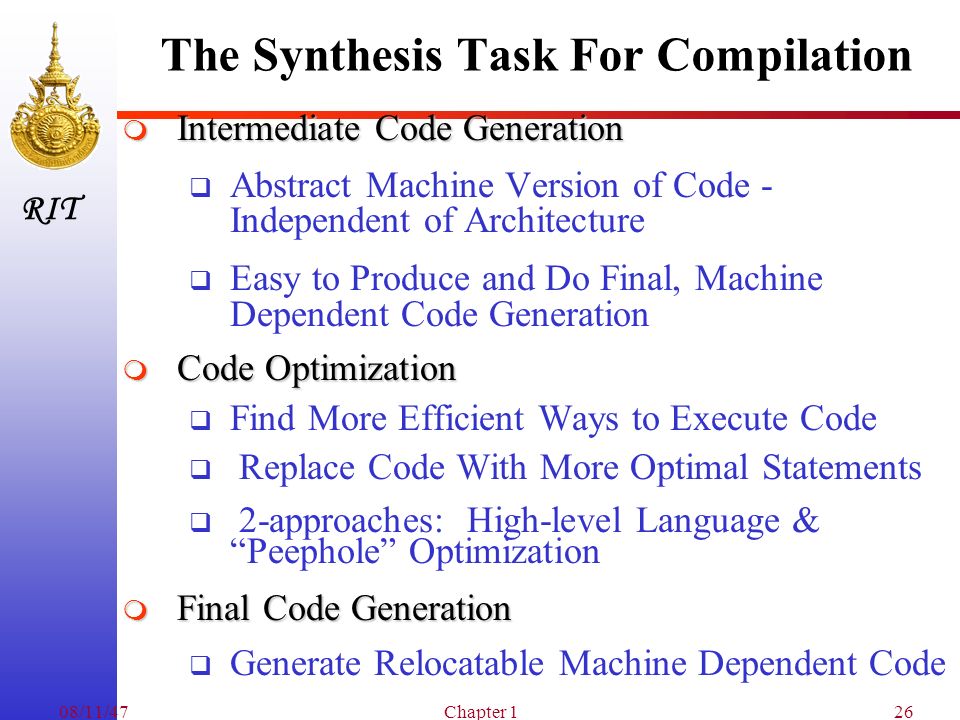 RIT

The Synthesis Task For Compilation

Intermediate Code Generation

Abstract Machine Version of Code - Independent of Architecture

Easy to Produce and Do Final, Machine Dependent Code Generation

Code Optimization

Find More Efficient Ways to Execute Code

Replace Code With More Optimal Statements

2-approaches: High-level Language & “Peephole” Optimization

Final Code Generation

Generate Relocatable Machine Dependent Code

08/11/47

Chapter 1

26